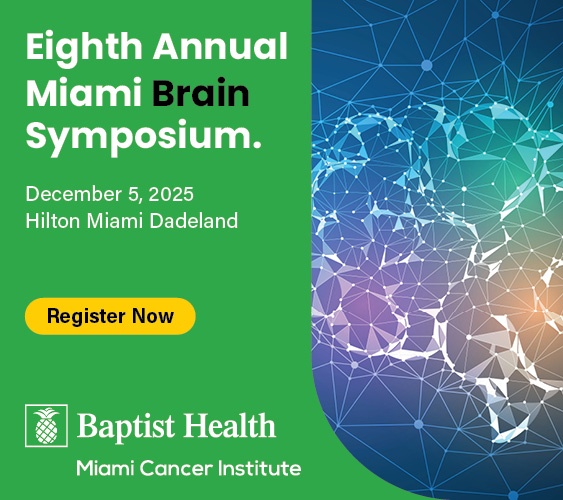 Eighth Annual Miami Brain Symposium.

December 5, 2025
Hilton Miami Dadeland

Register Now

Baptist Health
Miami Cancer Institute